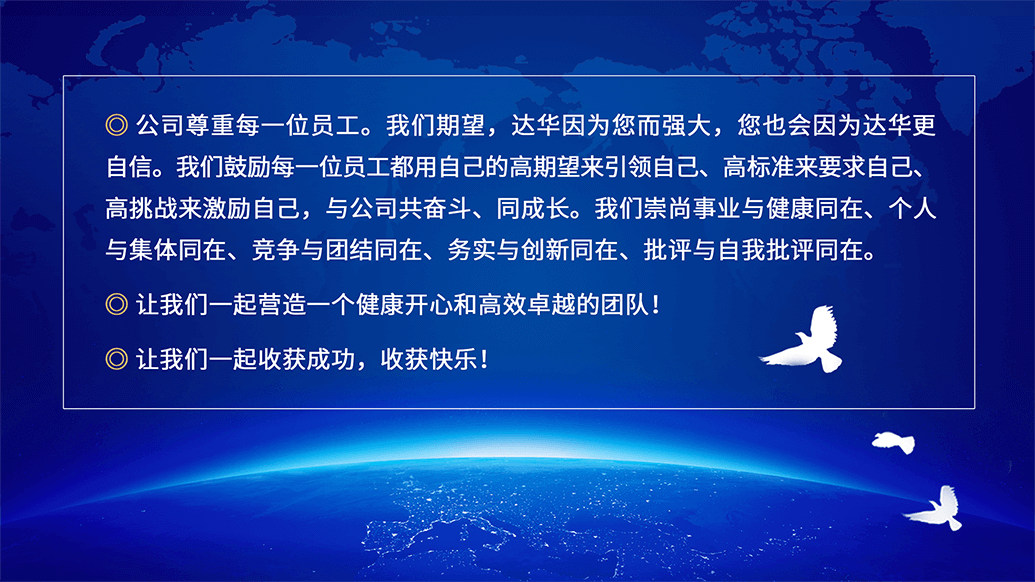 ◎ 公司尊重每一位员工。我们期望，达华因为您而强大，您也会因为达华更自信。我们鼓励每一位员工都用自己的高期望来引领自己、高标准来要求自己、高挑战来激励自己，与公司共奋斗、同成长。我们崇尚事业与健康同在、个人与集体同在、竞争与团结同在、务实与创新同在、批评与自我批评同在。

◎ 让我们一起营造一个健康开心和高效卓越的团队！

◎ 让我们一起收获成功，收获快乐！